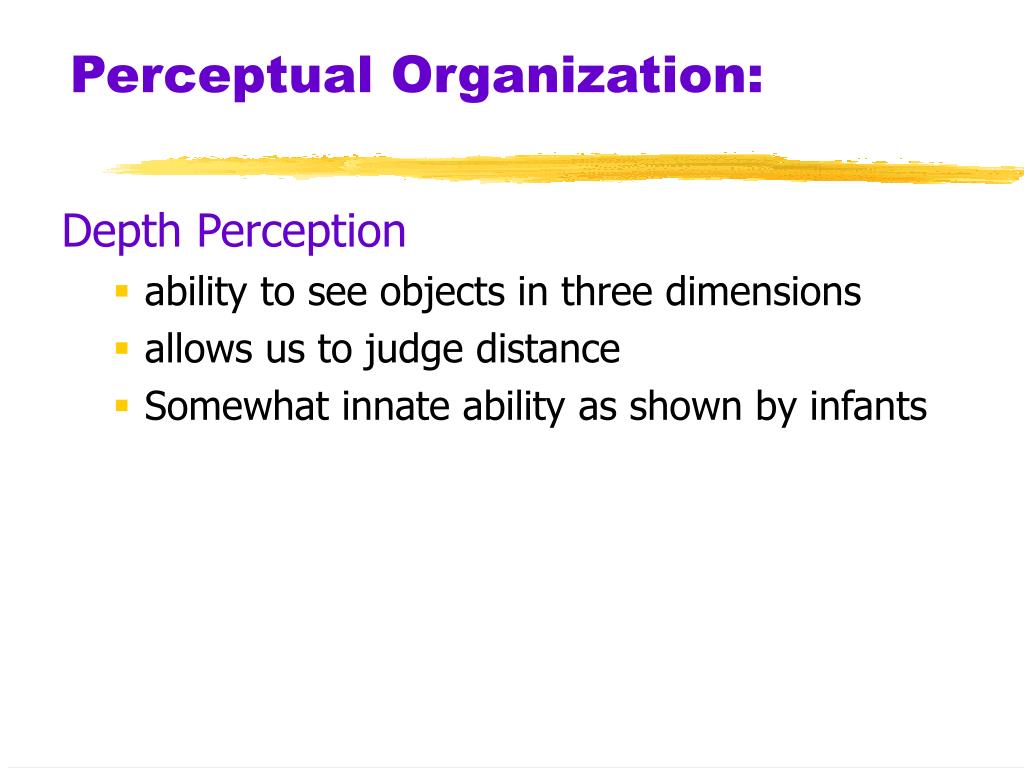 Perceptual Organization:

Depth Perception

- ability to see objects in three dimensions
- allows us to judge distance
- Somewhat innate ability as shown by infants